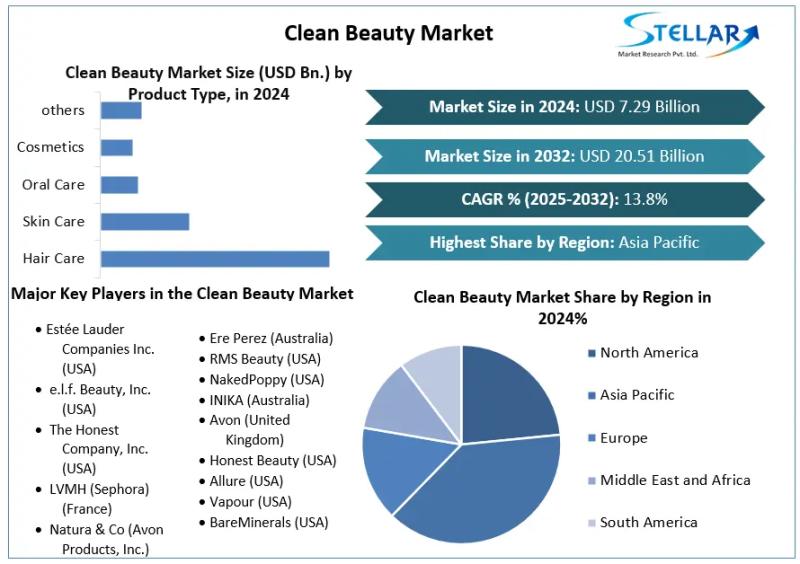 Clean Beauty Market

STELLAR
Market Research Pvt. Ltd.

Clean Beauty Market Size (USD Bn.) by Product Type, in 2024

others
Cosmetics
Oral Care
Skin Care
Hair Care

Market Size in 2024: USD 7.29 Billion

Market Size in 2032: USD 20.51 Billion

CAGR % (2025-2032): 13.8%

Highest Share by Region: Asia Pacific

Major Key Players in the Clean Beauty Market

• Estée Lauder Companies Inc. (USA)
• e.l.f. Beauty, Inc. (USA)
• The Honest Company, Inc. (USA)
• LVMH (Sephora) (France)
• Natura & Co (Avon Products, Inc.)

• Ere Perez (Australia)
• RMS Beauty (USA)
• NakedPoppy (USA)
• INIKA (Australia)
• Avon (United Kingdom)
• Honest Beauty (USA)
• Allure (USA)
• Vapour (USA)
• BareMinerals (USA)

Clean Beauty Market Share by Region in 2024%

North America
Asia Pacific
Europe
Middle East and Africa
South America